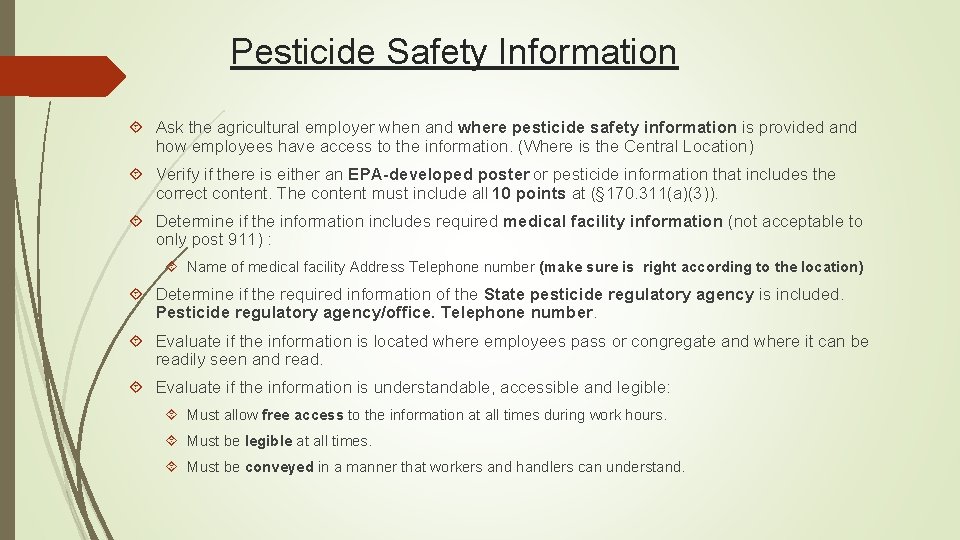 Pesticide Safety Information

Ask the agricultural employer when and where pesticide safety information is provided and how employees have access to the information. (Where is the Central Location)

Verify if there is either an EPA-developed poster or pesticide information that includes the correct content. The content must include all 10 points at (§170.311(a)(3)).

Determine if the information includes required medical facility information (not acceptable to only post 911) :

Name of medical facility Address Telephone number (make sure is right according to the location)

Determine if the required information of the State pesticide regulatory agency is included. Pesticide regulatory agency/office. Telephone number.

Evaluate if the information is located where employees pass or congregate and where it can be readily seen and read.

Evaluate if the information is understandable, accessible and legible:

Must allow free access to the information at all times during work hours.

Must be legible at all times.

Must be conveyed in a manner that workers and handlers can understand.